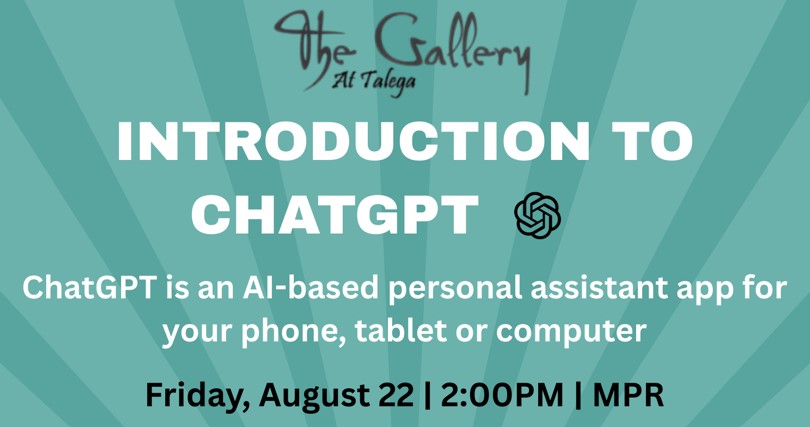 The Gallery
At Talega

INTRODUCTION TO CHATGPT

ChatGPT is an AI-based personal assistant app for your phone, tablet or computer

Friday, August 22 | 2:00PM | MPR